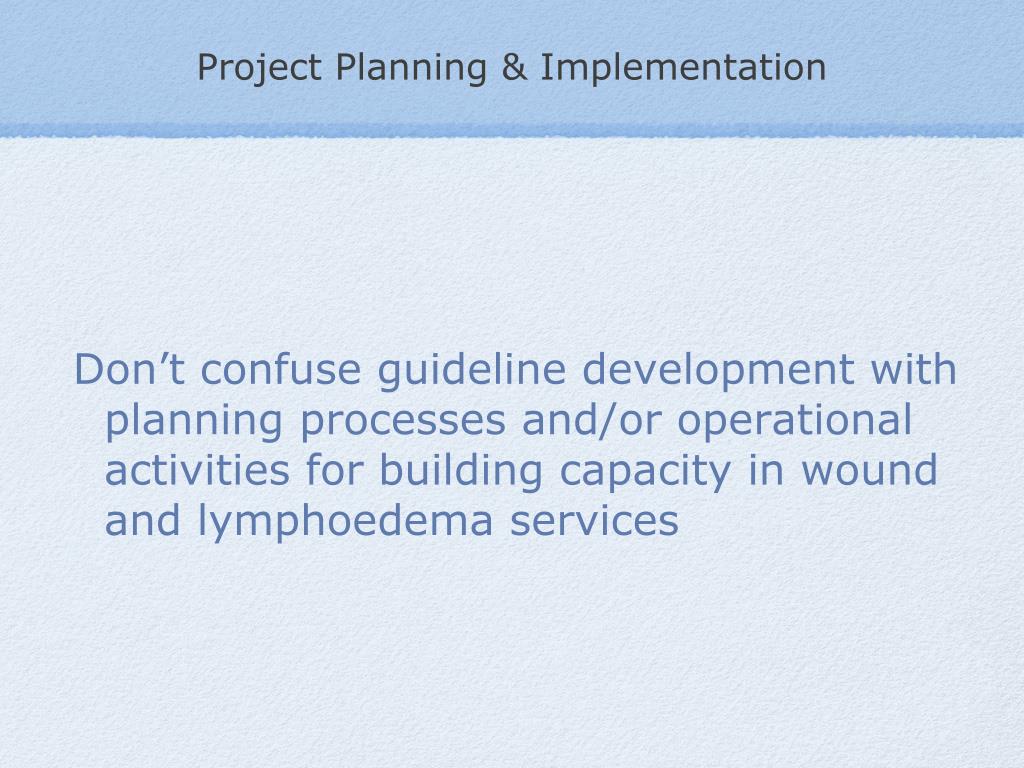 Project Planning & Implementation

Don’t confuse guideline development with planning processes and/or operational activities for building capacity in wound and lymphoedema services